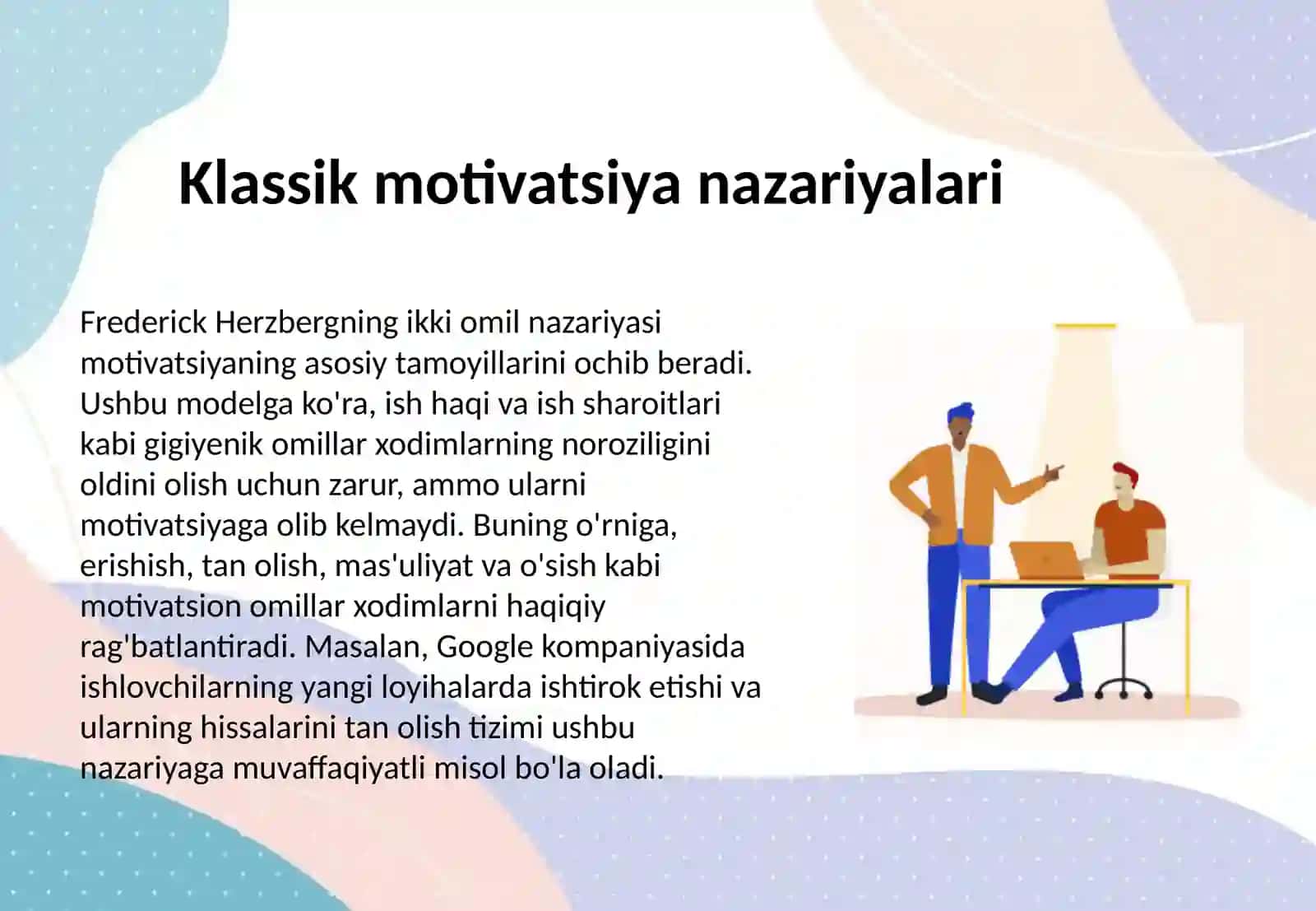 Klassik motivatsiya nazariyalari

Frederick Herzbergning ikki omil nazariyasi motivatsiyaning asosiy tamoyillarini ochib beradi. Ushbu modelga ko'ra, ish haqi va ish sharoitlari kabi gigiyenik omillar xodimlarning noroziligini oldini olish uchun zarur, ammo ularni motivatsiyaga olib kelmaydi. Buning o'rniga, erishish, tan olish, mas'uliyat va o'sish kabi motivatsion omillar xodimlarni haqiqiy rag'batlantiradi. Masalan, Google kompaniyasida ishlovchilarning yangi loyihalarda ishtirok etishi va ularning hissalarini tan olish tizimi ushbu nazariyaga muvaffaqiyatli misol bo'la oladi.